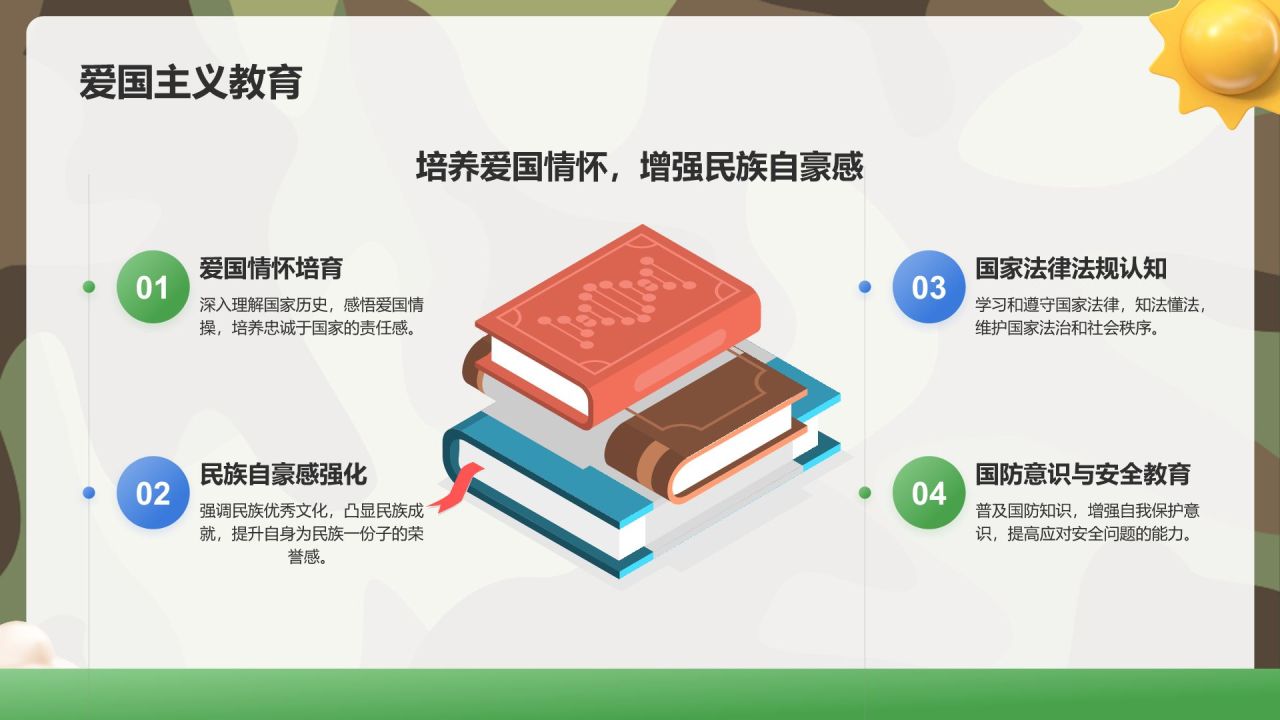 爱国主义教育

培养爱国情怀，增强民族自豪感

01
爱国情怀培育
深入理解国家历史，感悟爱国情操，培养忠诚于国家的责任感。

02
民族自豪感强化
强调民族优秀文化，凸显民族成就，提升自身为民族一份子的荣誉感。

03
国家法律法规认知
学习和遵守国家法律，知法懂法，维护国家法治和社会秩序。

04
国防意识与安全教育
普及国防知识，增强自我保护意识，提高应对安全问题的能力。